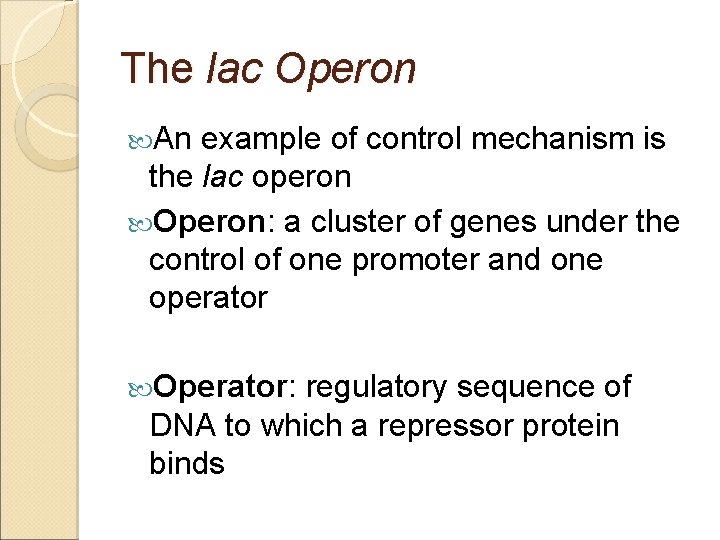 The lac Operon

An example of control mechanism is the lac operon

Operon: a cluster of genes under the control of one promoter and one operator

Operator: regulatory sequence of DNA to which a repressor protein binds